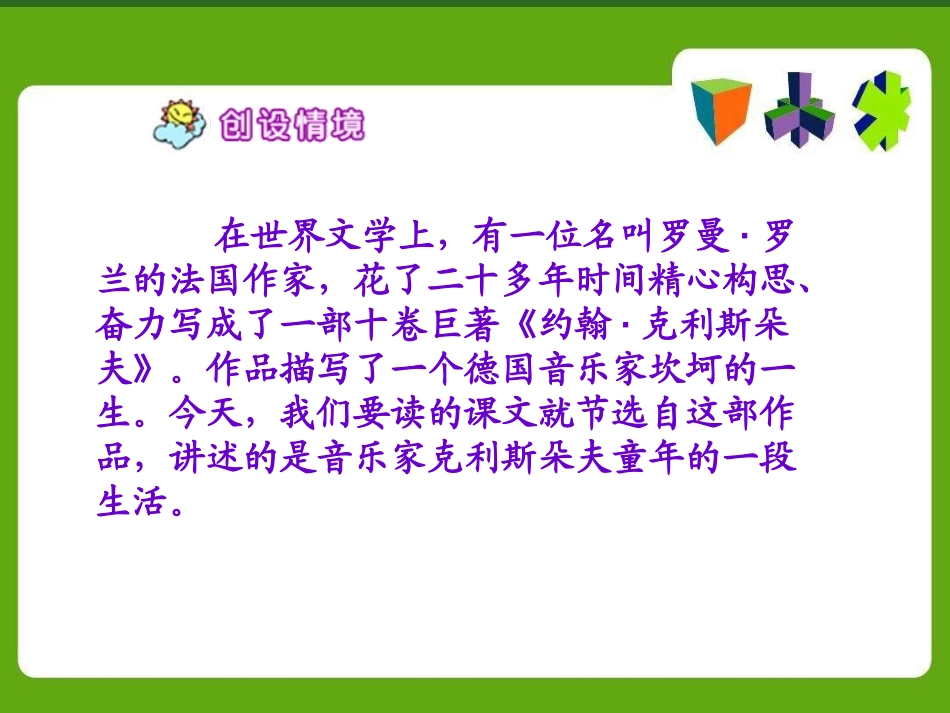 创设情境

在世界文学上，有一位名叫罗曼·罗兰的法国作家，花了二十多年时间精心构思、奋力写成了一部十卷巨著《约翰·克利斯朵夫》。作品描写了一个德国音乐家坎坷的一生。今天，我们要读的课文就节选自这部作品，讲述的是音乐家克利斯朵夫童年的一段生活。